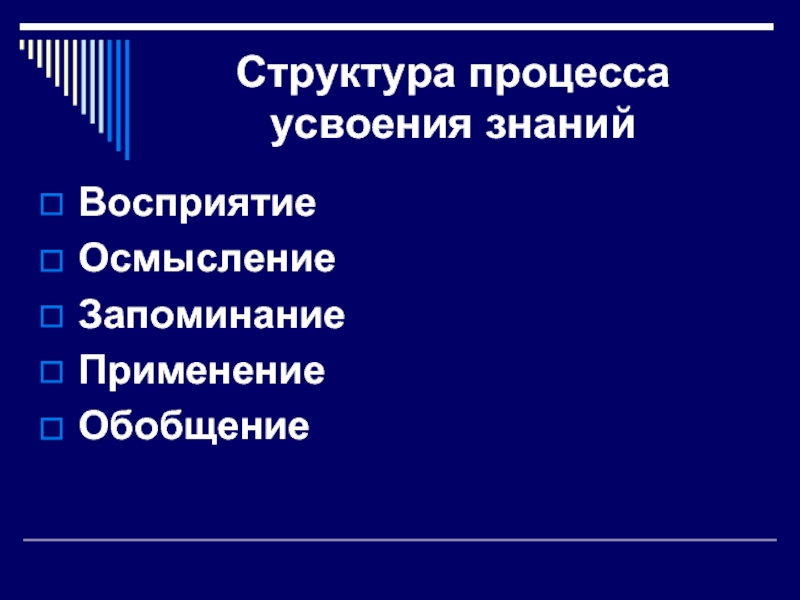 Структура процесса усвоения знаний

Восприятие
Осмысление
Запоминание
Применение
Обобщение